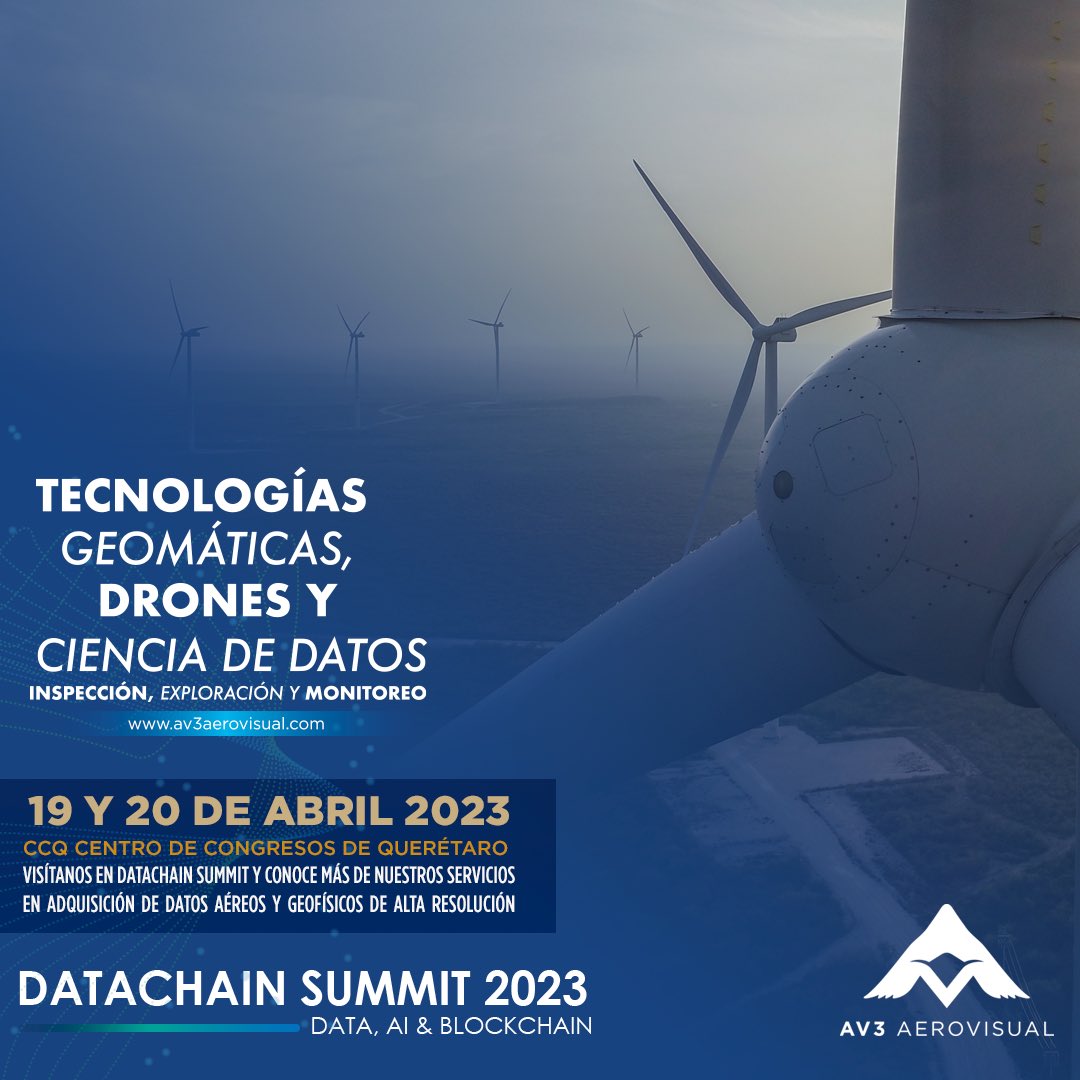 TECNOLOGÍAS
GEOMÁTICAS,
DRONES Y
CIENCIA DE DATOS
INSPECCIÓN, EXPLORACIÓN Y MONITOREO
www.av3aerovisual.com

19 Y 20 DE ABRIL 2023
CCQ CENTRO DE CONGRESOS DE QUERÉTARO
VISÍTANOS EN DATACHAIN SUMMIT Y CONOCE MÁS DE NUESTROS SERVICIOS EN ADQUISICIÓN DE DATOS AÉREOS Y GEOFÍSICOS DE ALTA RESOLUCIÓN

DATACHAIN SUMMIT 2023
DATA, AI & BLOCKCHAIN

AV3 AEROVISUAL